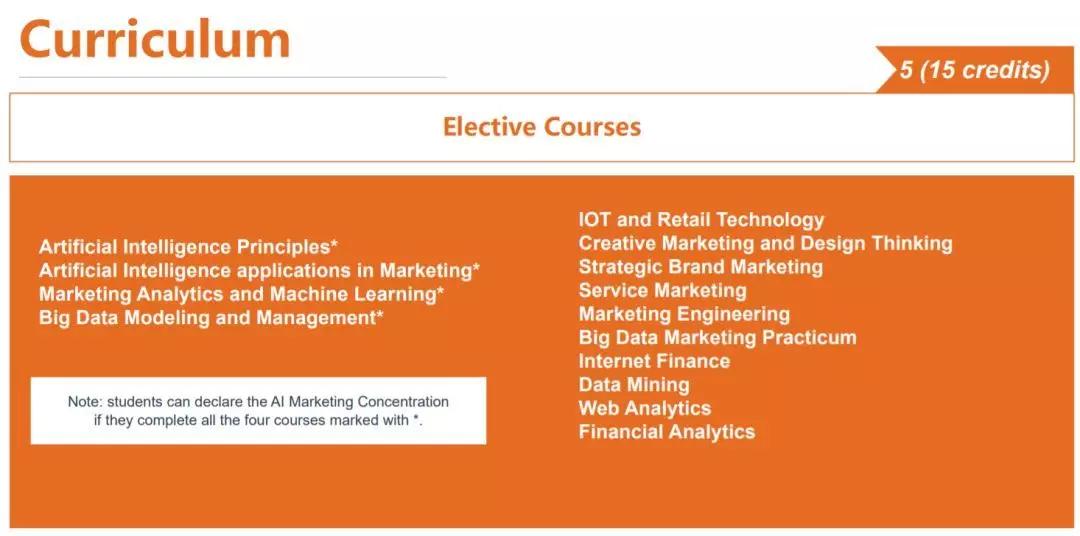 Curriculum

5 (15 credits)

Elective Courses

Artificial Intelligence Principles*
Artificial Intelligence applications in Marketing*
Marketing Analytics and Machine Learning*
Big Data Modeling and Management*

Note: students can declare the AI Marketing Concentration if they complete all the four courses marked with *.

IOT and Retail Technology
Creative Marketing and Design Thinking
Strategic Brand Marketing
Service Marketing
Marketing Engineering
Big Data Marketing Practicum
Internet Finance
Data Mining
Web Analytics
Financial Analytics